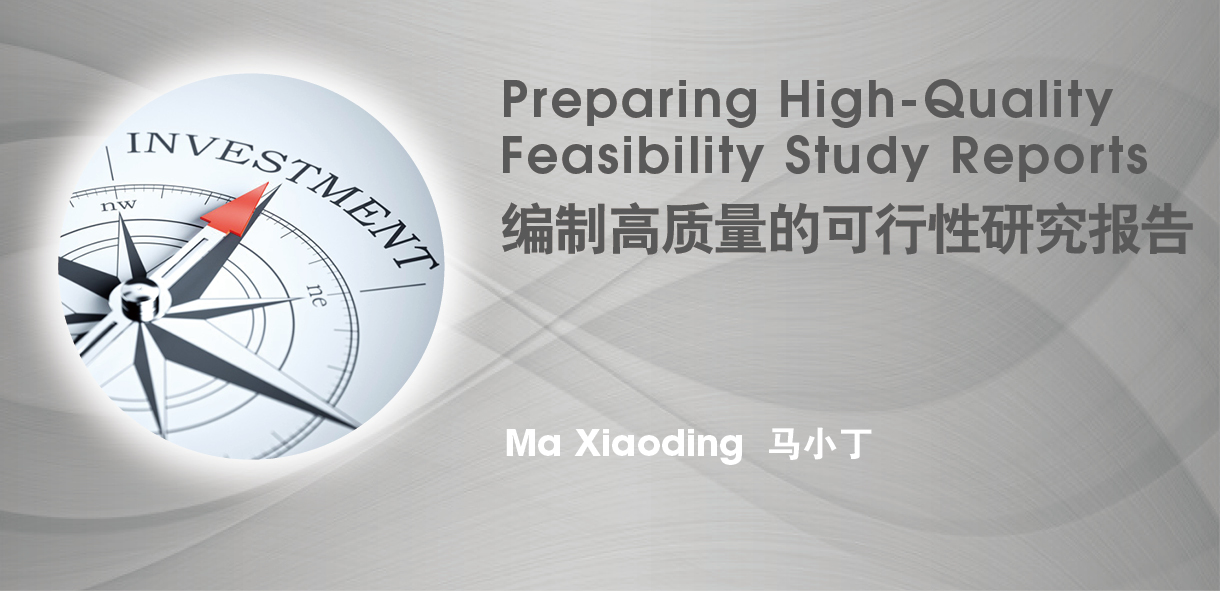 INVESTMENT
nw
ne

Preparing High-Quality Feasibility Study Reports
编制高质量的可行性研究报告

Ma Xiaoding 马小丁